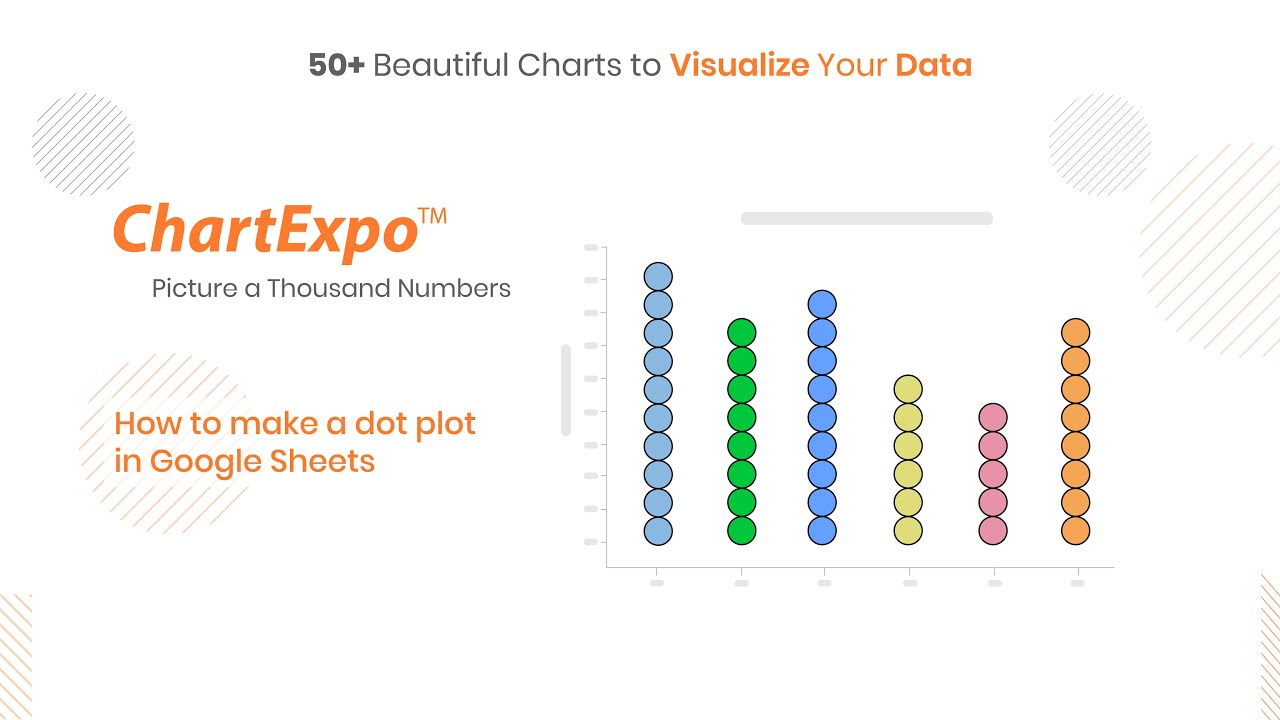 50+ Beautiful Charts to Visualize Your Data

ChartExpo™
Picture a Thousand Numbers

How to make a dot plot in Google Sheets